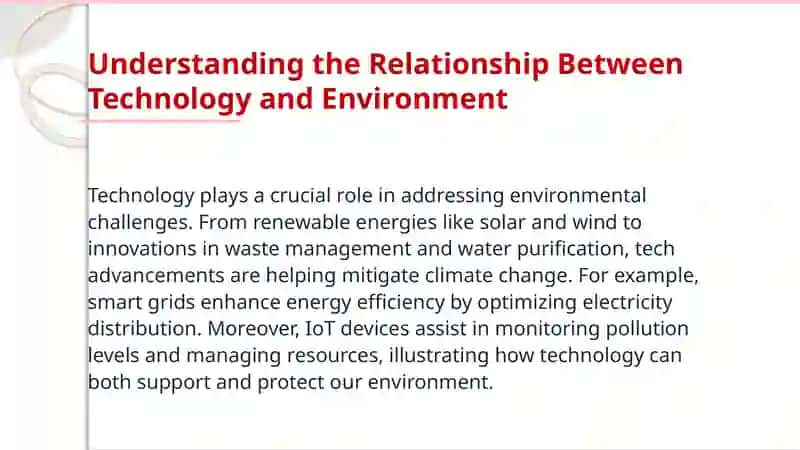 Understanding the Relationship Between Technology and Environment

Technology plays a crucial role in addressing environmental challenges. From renewable energies like solar and wind to innovations in waste management and water purification, tech advancements are helping mitigate climate change. For example, smart grids enhance energy efficiency by optimizing electricity distribution. Moreover, IoT devices assist in monitoring pollution levels and managing resources, illustrating how technology can both support and protect our environment.